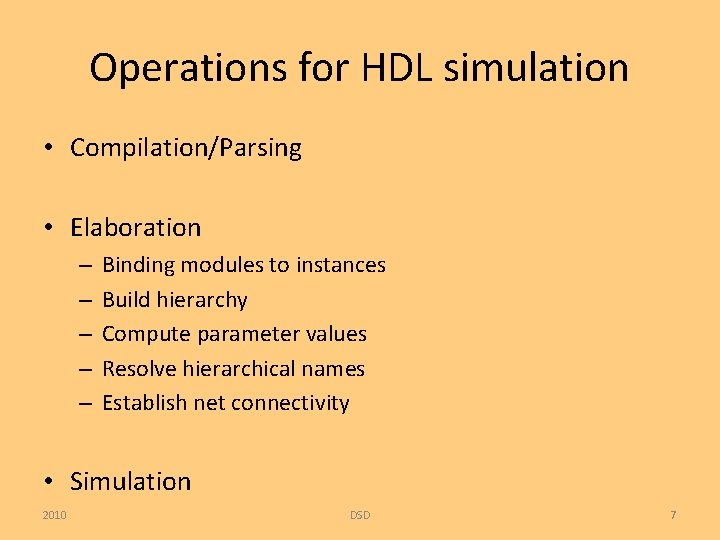 Operations for HDL simulation

• Compilation/Parsing

• Elaboration
– Binding modules to instances
– Build hierarchy
– Compute parameter values
– Resolve hierarchical names
– Establish net connectivity

• Simulation

2010 DSD 7